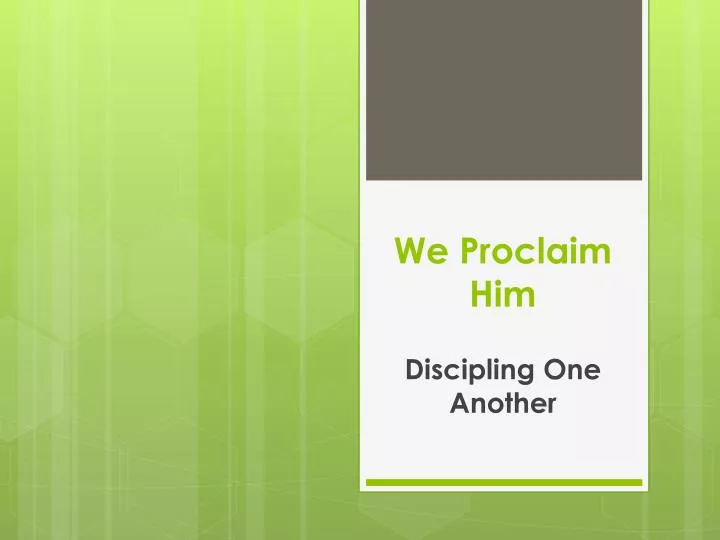 We Proclaim Him

Discipling One Another